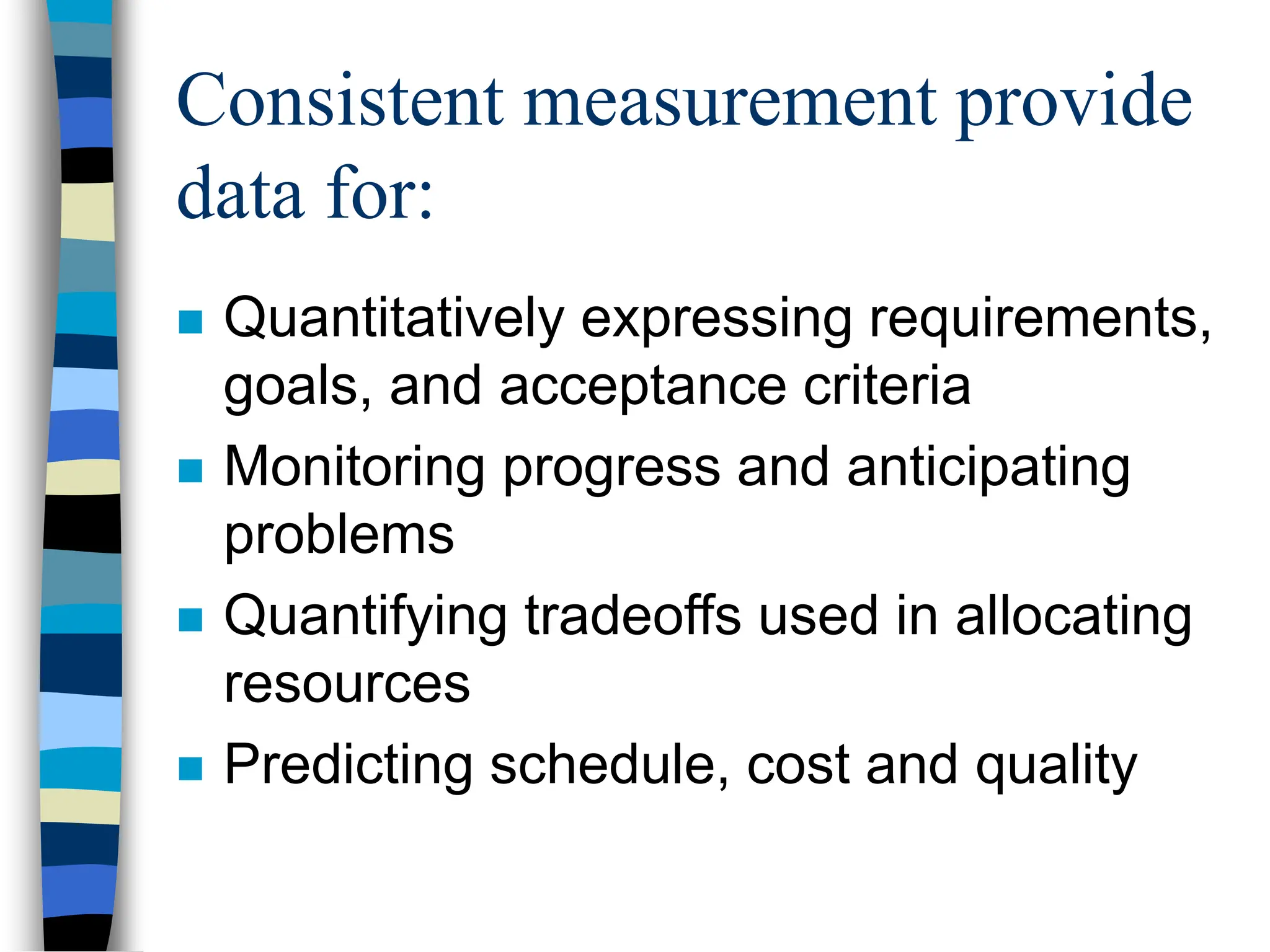 Consistent measurement provide data for:

- Quantitatively expressing requirements, goals, and acceptance criteria
- Monitoring progress and anticipating problems
- Quantifying tradeoffs used in allocating resources
- Predicting schedule, cost and quality